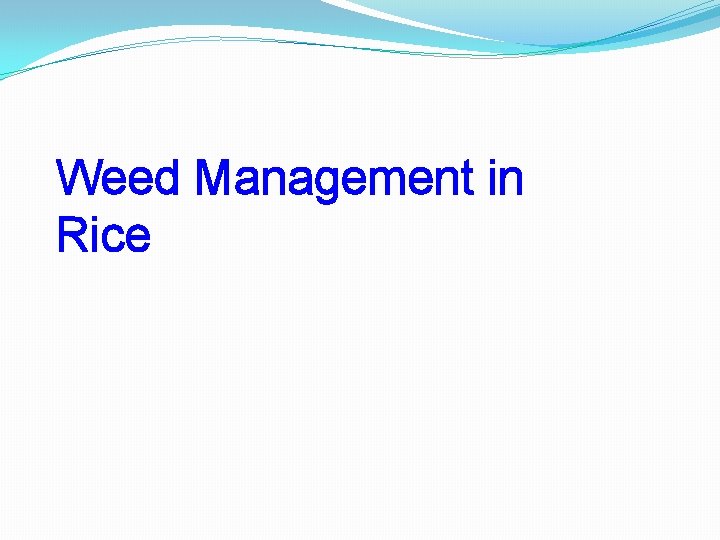 Weed Management in Rice